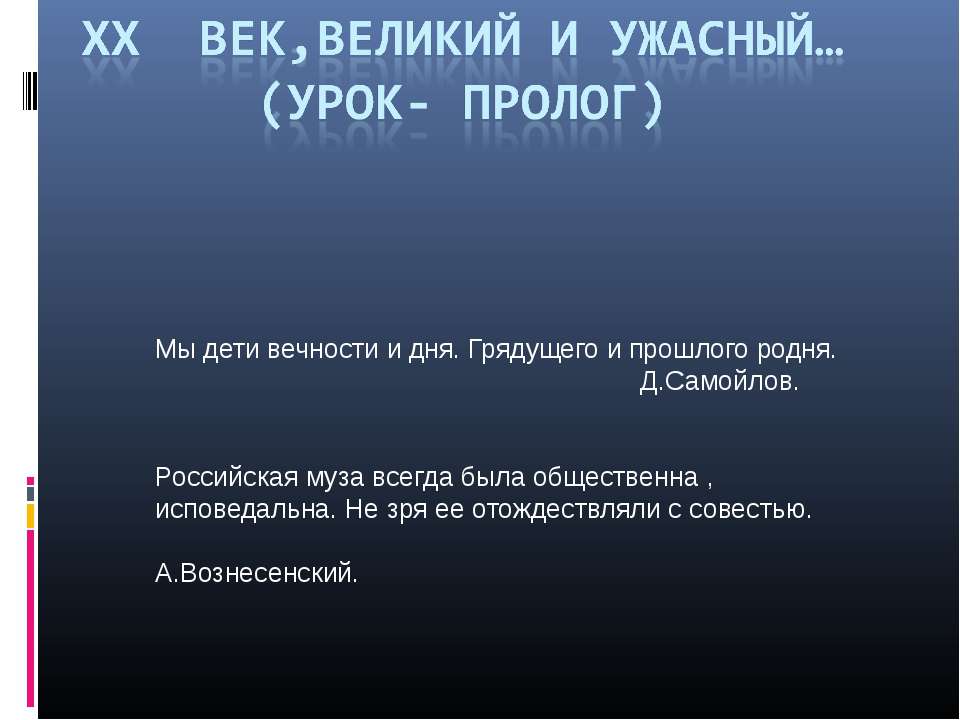 XX ВЕК,ВЕЛИКИЙ И УЖАСНЫЙ… (УРОК- ПРОЛОГ)

Мы дети вечности и дня. Грядущего и прошлого родня.
Д.Самойлов.

Российская муза всегда была общественна , исповедальна. Не зря ее отождествляли с совестью.

А.Вознесенский.